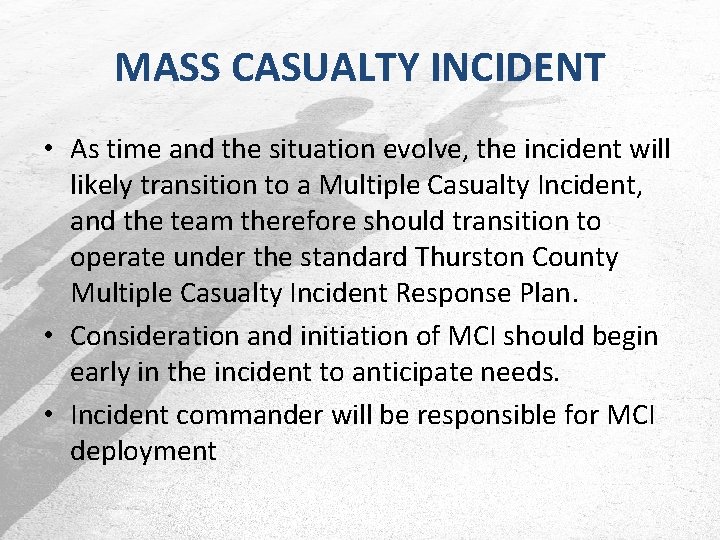 MASS CASUALTY INCIDENT

• As time and the situation evolve, the incident will likely transition to a Multiple Casualty Incident, and the team therefore should transition to operate under the standard Thurston County Multiple Casualty Incident Response Plan.

• Consideration and initiation of MCI should begin early in the incident to anticipate needs.

• Incident commander will be responsible for MCI deployment